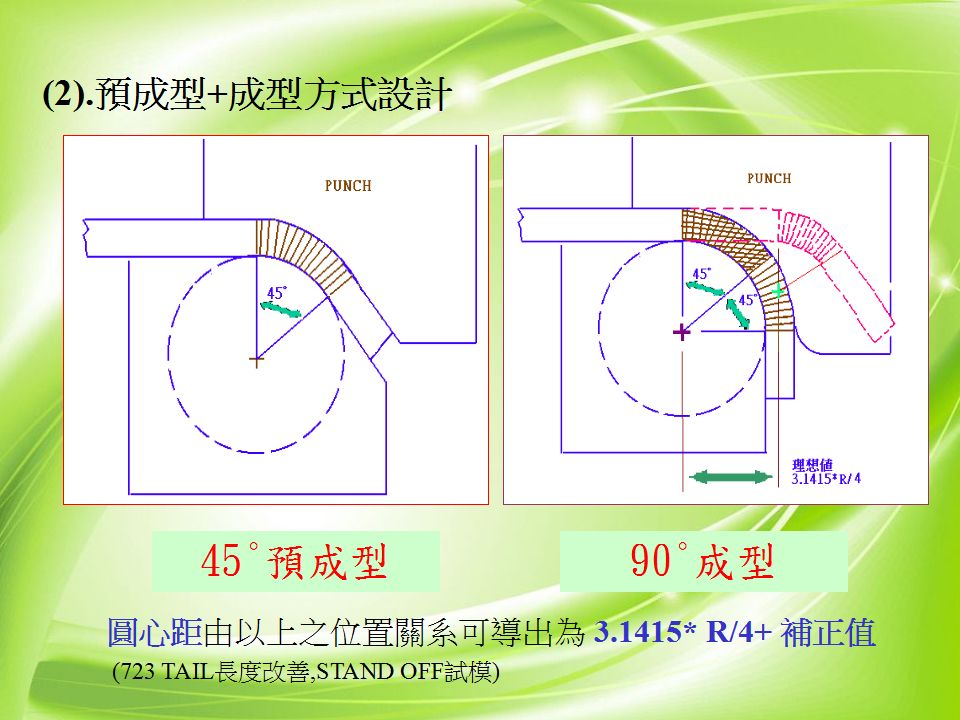 (2).預成型+成型方式設計

PUNCH

45°

PUNCH

45°

45°

理想值
3.1415*R/4

45°預成型

90°成型

圓心距由以上之位置關系可導出為 3.1415* R/4+ 補正值
(723 TAIL長度改善,STAND OFF試模)